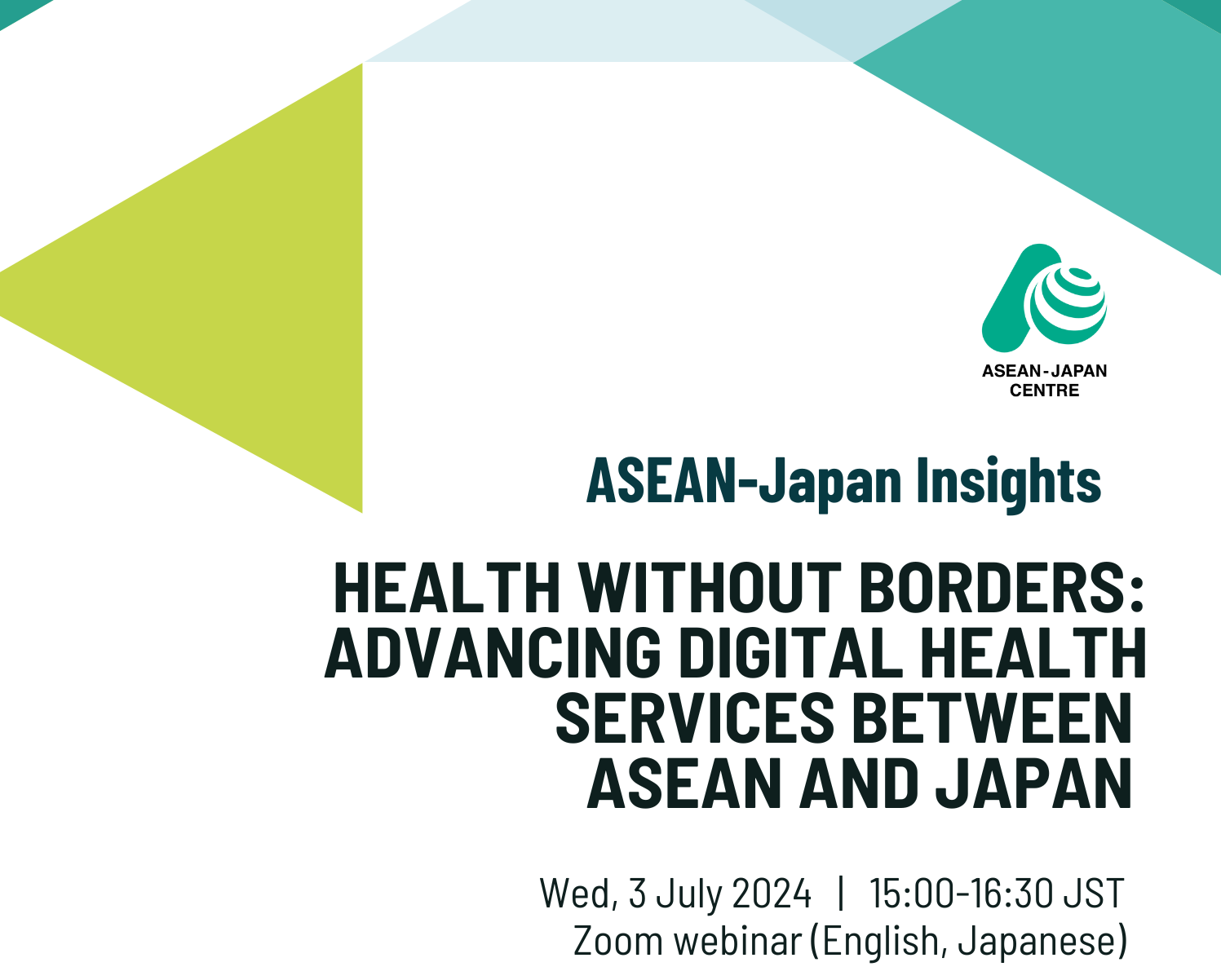 ASEAN-JAPAN CENTRE

ASEAN-Japan Insights

HEALTH WITHOUT BORDERS: ADVANCING DIGITAL HEALTH SERVICES BETWEEN ASEAN AND JAPAN

Wed, 3 July 2024 | 15:00-16:30 JST
Zoom webinar (English, Japanese)